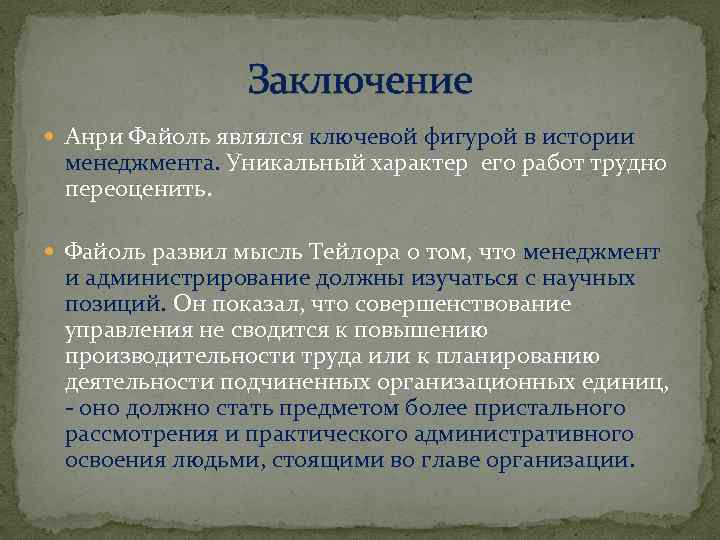 Заключение

Анри Файоль являлся ключевой фигурой в истории менеджмента. Уникальный характер его работ трудно переоценить.

Файоль развил мысль Тейлора о том, что менеджмент и администрирование должны изучаться с научных позиций. Он показал, что совершенствование управления не сводится к повышению производительности труда или к планированию деятельности подчиненных организационных единиц, - оно должно стать предметом более пристального рассмотрения и практического административного освоения людьми, стоящими во главе организации.